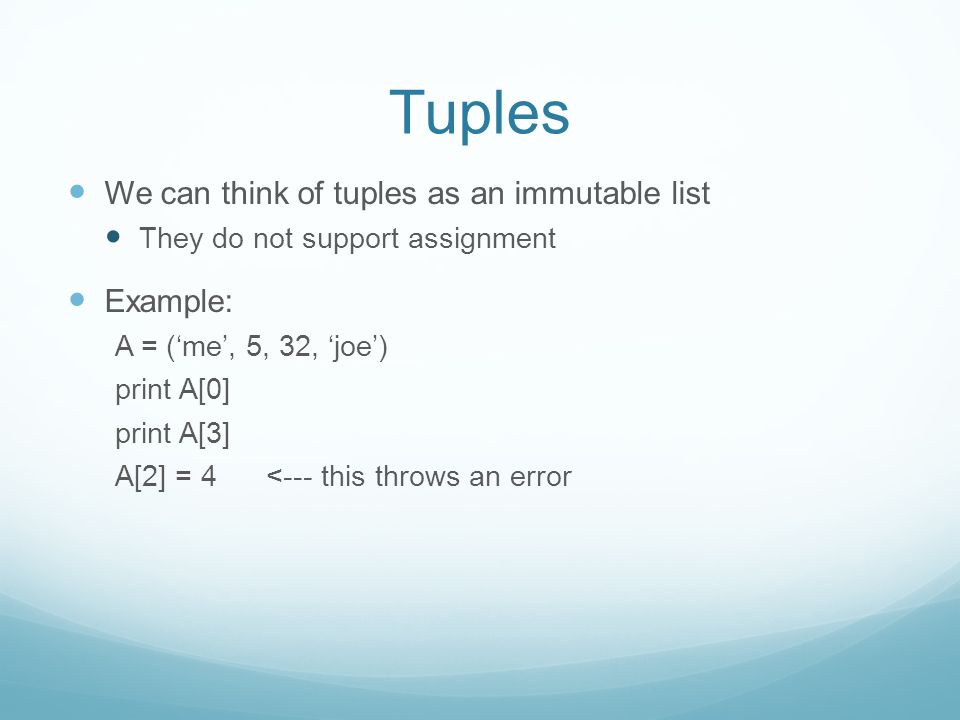 Tuples

We can think of tuples as an immutable list

They do not support assignment

Example:

A = (‘me’, 5, 32, ‘joe’)
print A[0]
print A[3]
A[2] = 4 <--- this throws an error